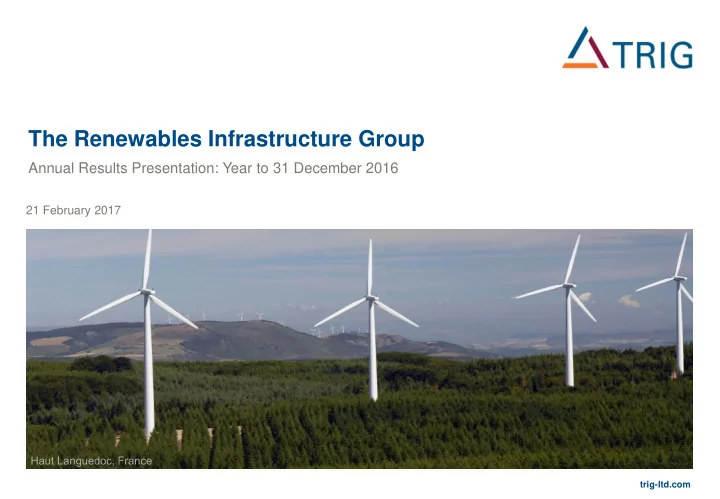 TRIG

The Renewables Infrastructure Group

Annual Results Presentation: Year to 31 December 2016

21 February 2017

Haut Languedoc, France

trig-ltd.com